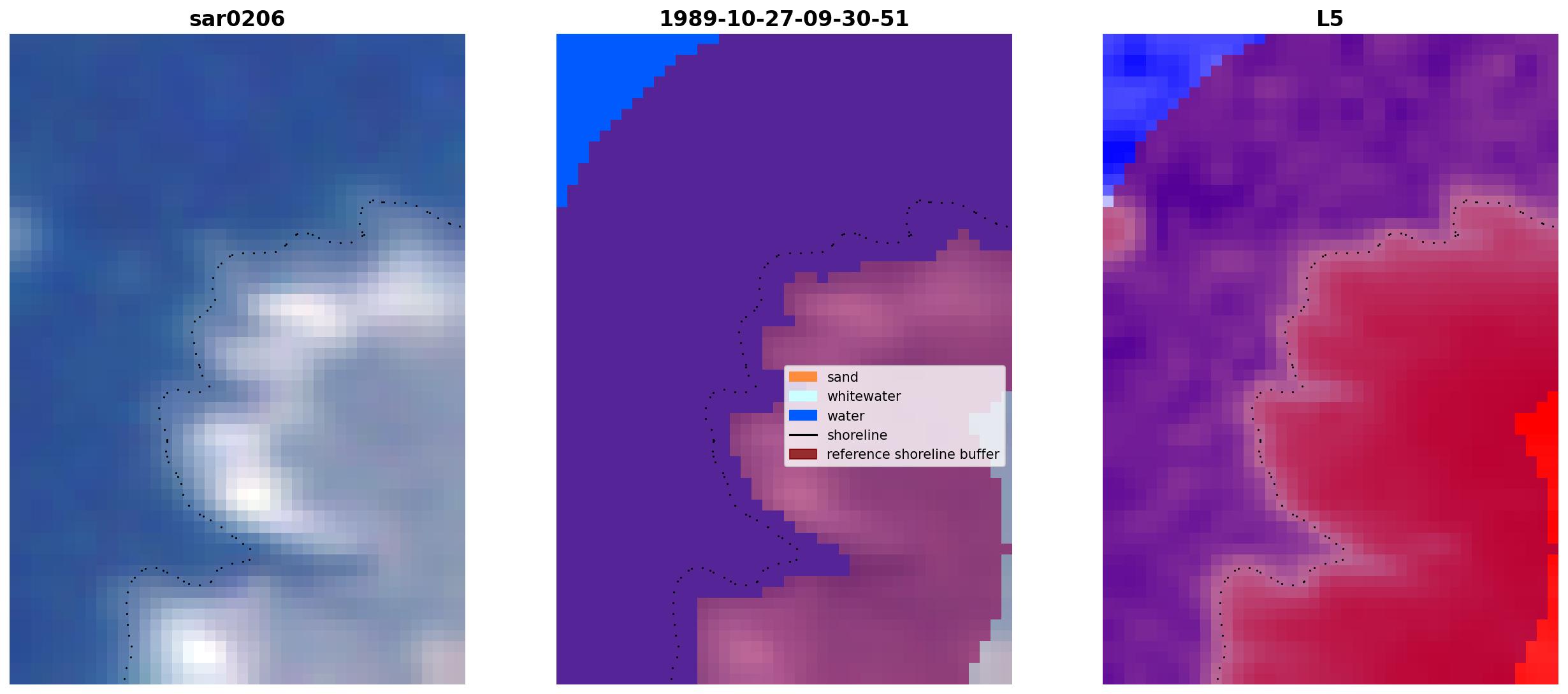 sar0206

1989-10-27-09-30-51

L5

sand
whitewater
water
shoreline
reference shoreline buffer